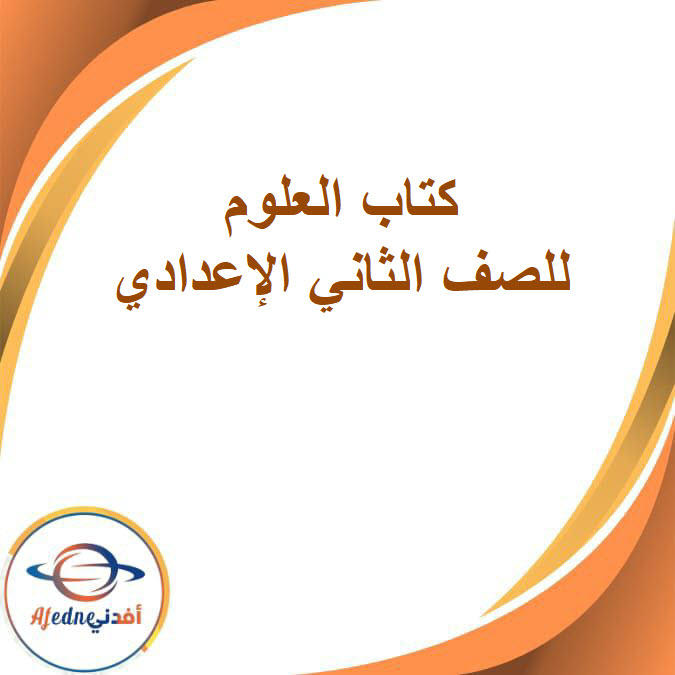 كتاب العلوم
للصف الثاني الإعدادي

Afedne أفدني